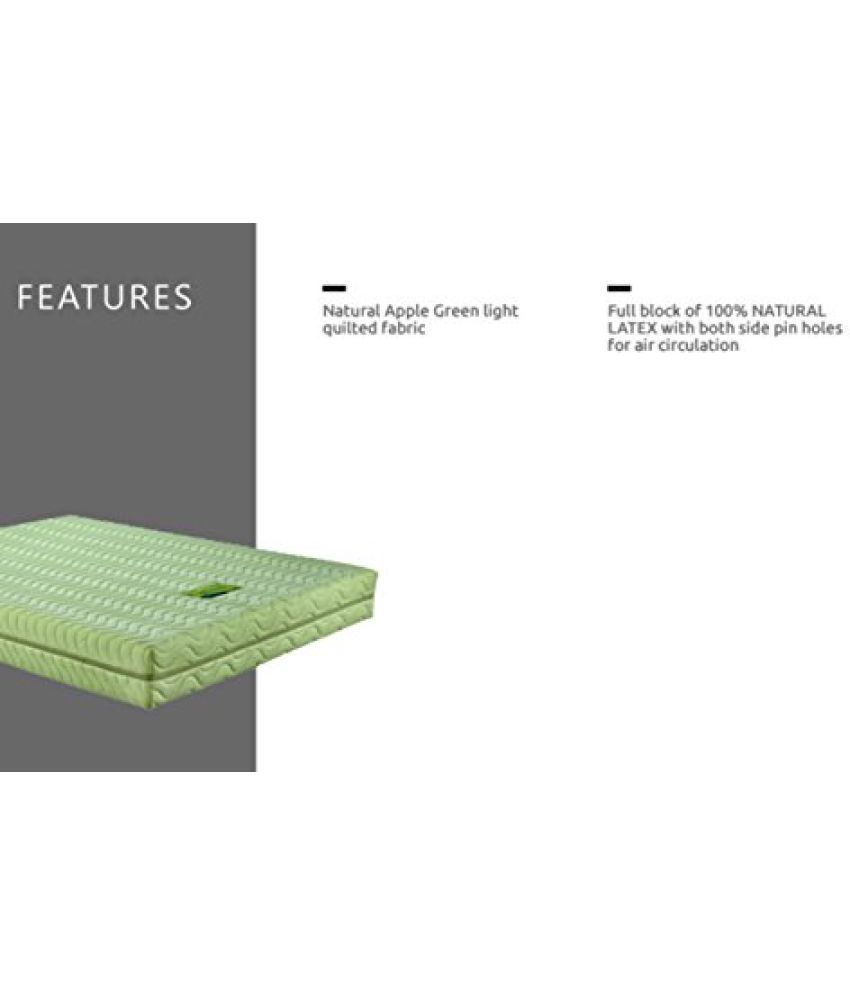 FEATURES

Natural Apple Green light quilted fabric

Full block of 100% NATURAL LATEX with both side pin holes for air circulation